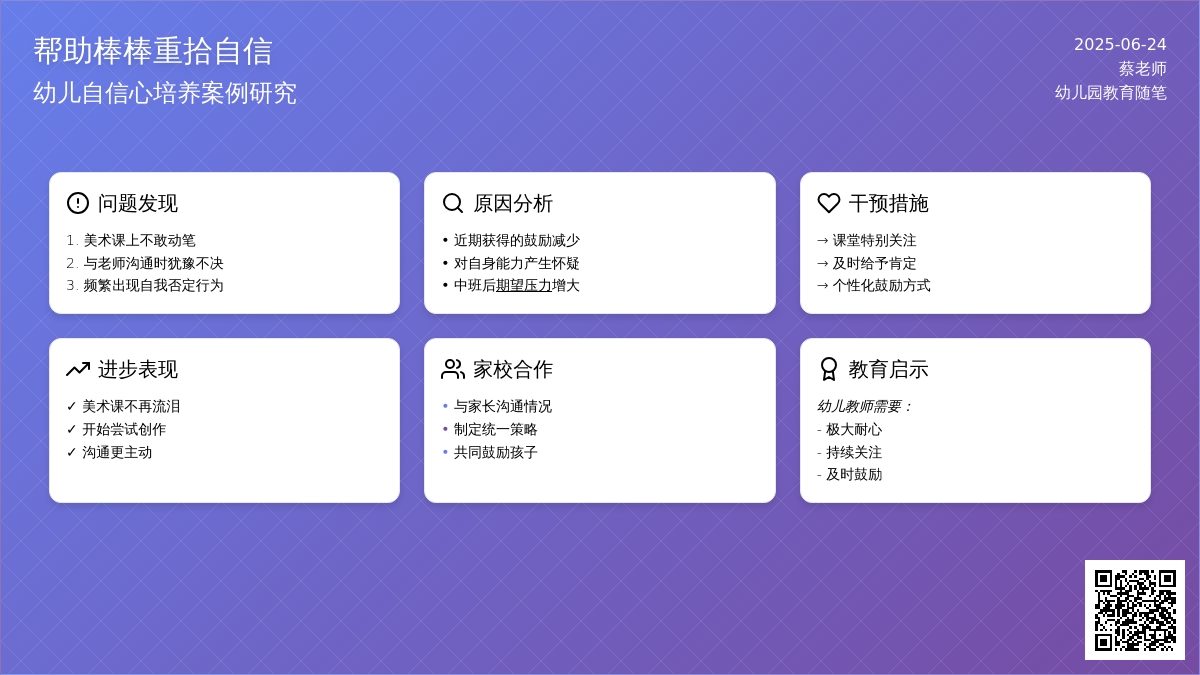 帮助棒棒重拾自信
幼儿自信心培养案例研究

2025-06-24
蔡老师
幼儿园教育随笔

问题发现
1. 美术课上不敢动笔
2. 与老师沟通时犹豫不决
3. 频繁出现自我否定行为

原因分析
• 近期获得的鼓励减少
• 对自身能力产生怀疑
• 中班后期望压力增大

干预措施
→ 课堂特别关注
→ 及时给予肯定
→ 个性化鼓励方式

进步表现
✓ 美术课不再流泪
✓ 开始尝试创作
✓ 沟通更主动

家校合作
• 与家长沟通情况
• 制定统一策略
• 共同鼓励孩子

教育启示
幼儿教师需要：
- 极大耐心
- 持续关注
- 及时鼓励